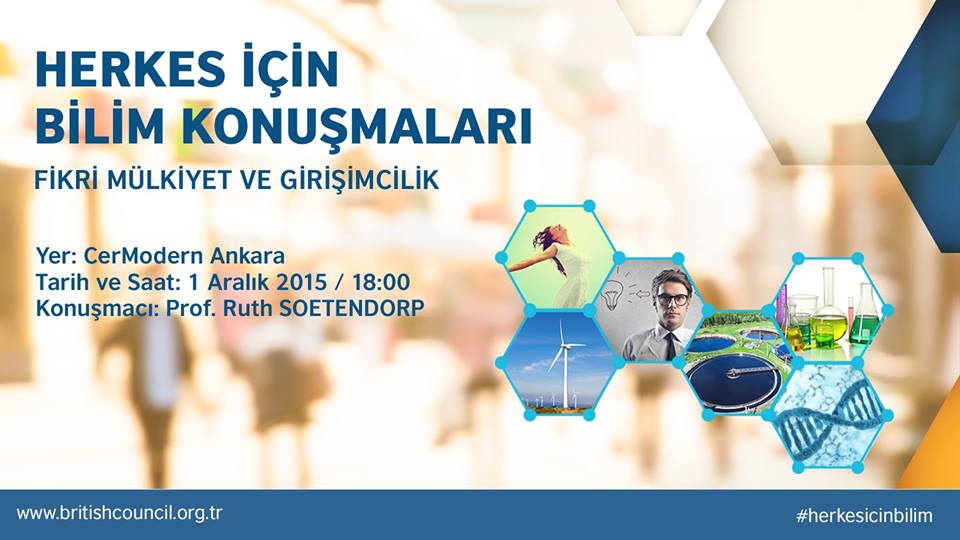 HERKES İÇİN
BİLİM KONUŞMALARI

FİKRİ MÜLKİYET VE GİRİŞİMCİLİK

Yer: CerModern Ankara
Tarih ve Saat: 1 Aralık 2015 / 18:00
Konuşmacı: Prof. Ruth SOETENDORP

www.britishcouncil.org.tr

#herkesicinbilim